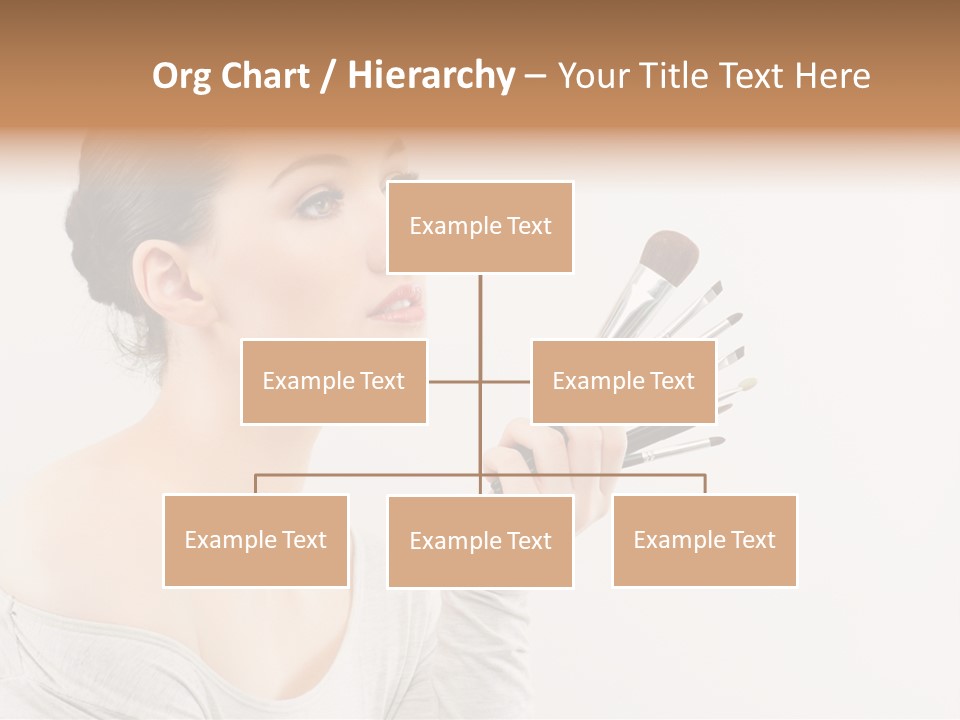 Org Chart / Hierarchy – Your Title Text Here

Example Text

Example Text

Example Text

Example Text

Example Text

Example Text